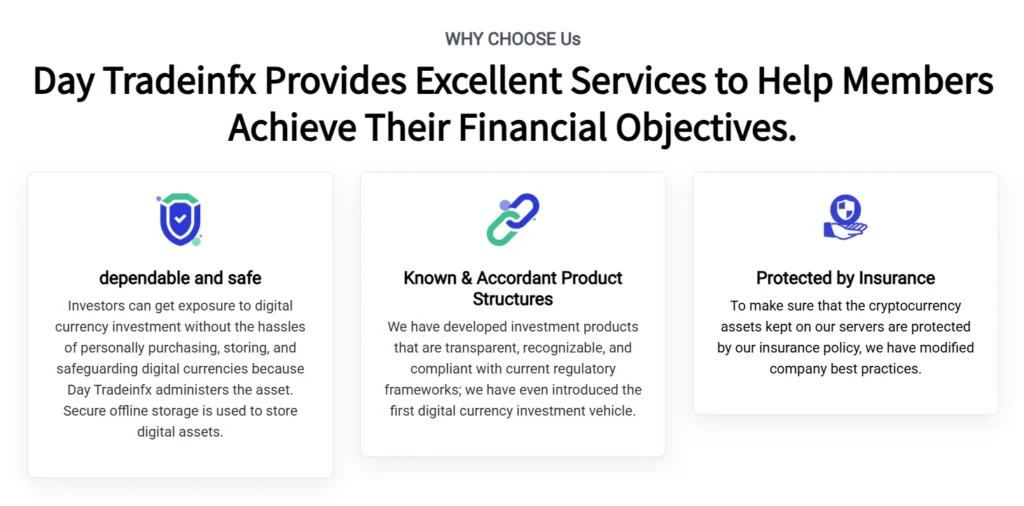 WHY CHOOSE Us

Day Tradeinfx Provides Excellent Services to Help Members Achieve Their Financial Objectives.

dependable and safe

Investors can get exposure to digital currency investment without the hassles of personally purchasing, storing, and safeguarding digital currencies because Day Tradeinfx administers the asset. Secure offline storage is used to store digital assets.

Known & Accordant Product Structures

We have developed investment products that are transparent, recognizable, and compliant with current regulatory frameworks; we have even introduced the first digital currency investment vehicle.

Protected by Insurance

To make sure that the cryptocurrency assets kept on our servers are protected by our insurance policy, we have modified company best practices.